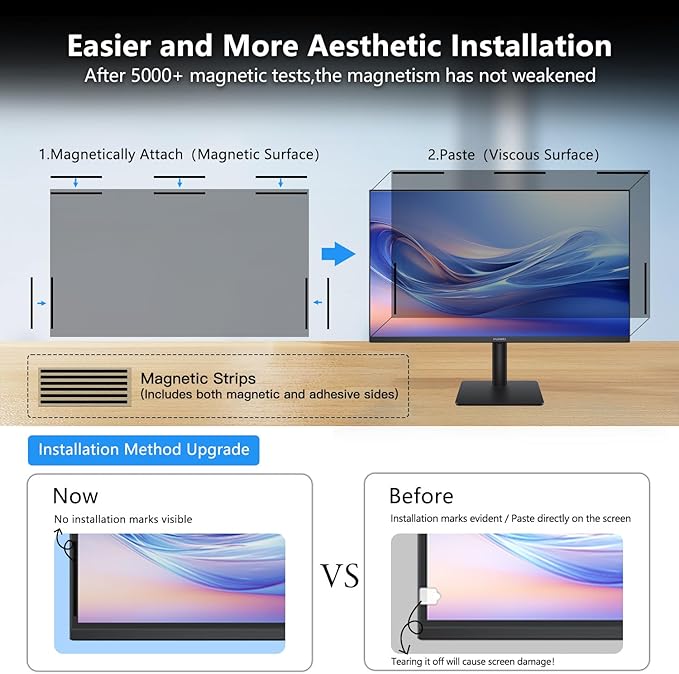 Easier and More Aesthetic Installation
After 5000+ magnetic tests,the magnetism has not weakened

1.Magnetically Attach（Magnetic Surface）

2.Paste（Viscous Surface）

Magnetic Strips
(Includes both magnetic and adhesive sides)

Installation Method Upgrade

Now
No installation marks visible

VS

Before
Installation marks evident / Paste directly on the screen

Tearing it off will cause screen damage!